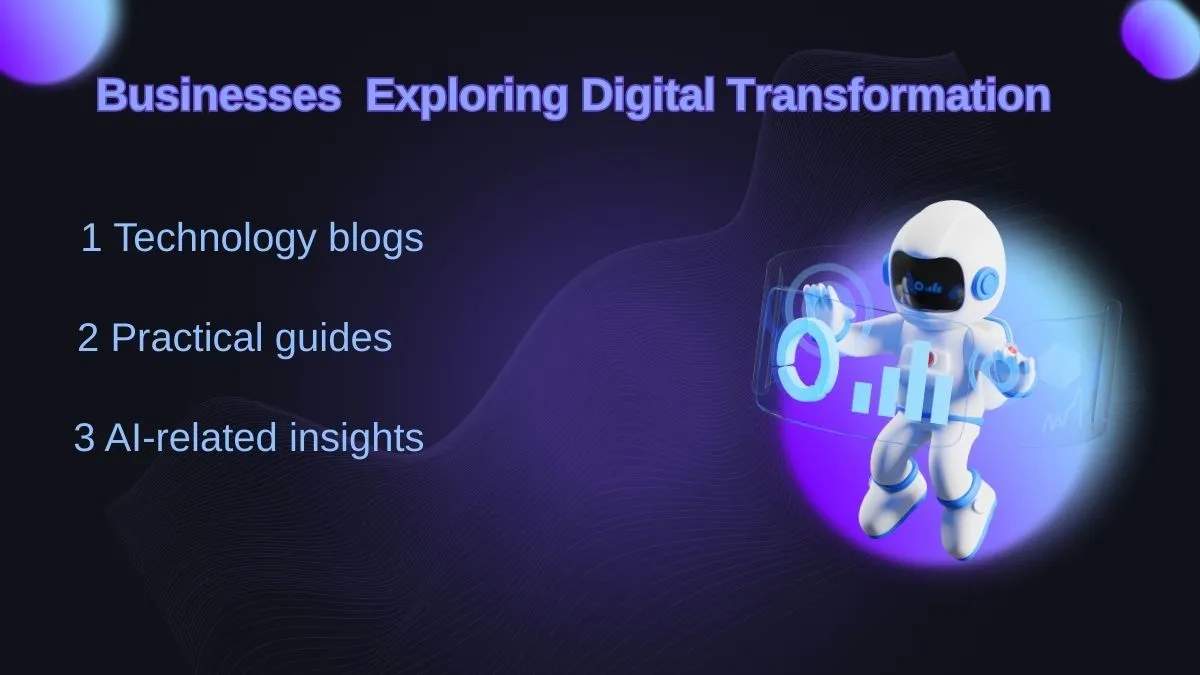 Businesses  Exploring Digital Transformation

1 Technology blogs

2 Practical guides

3 AI-related insights